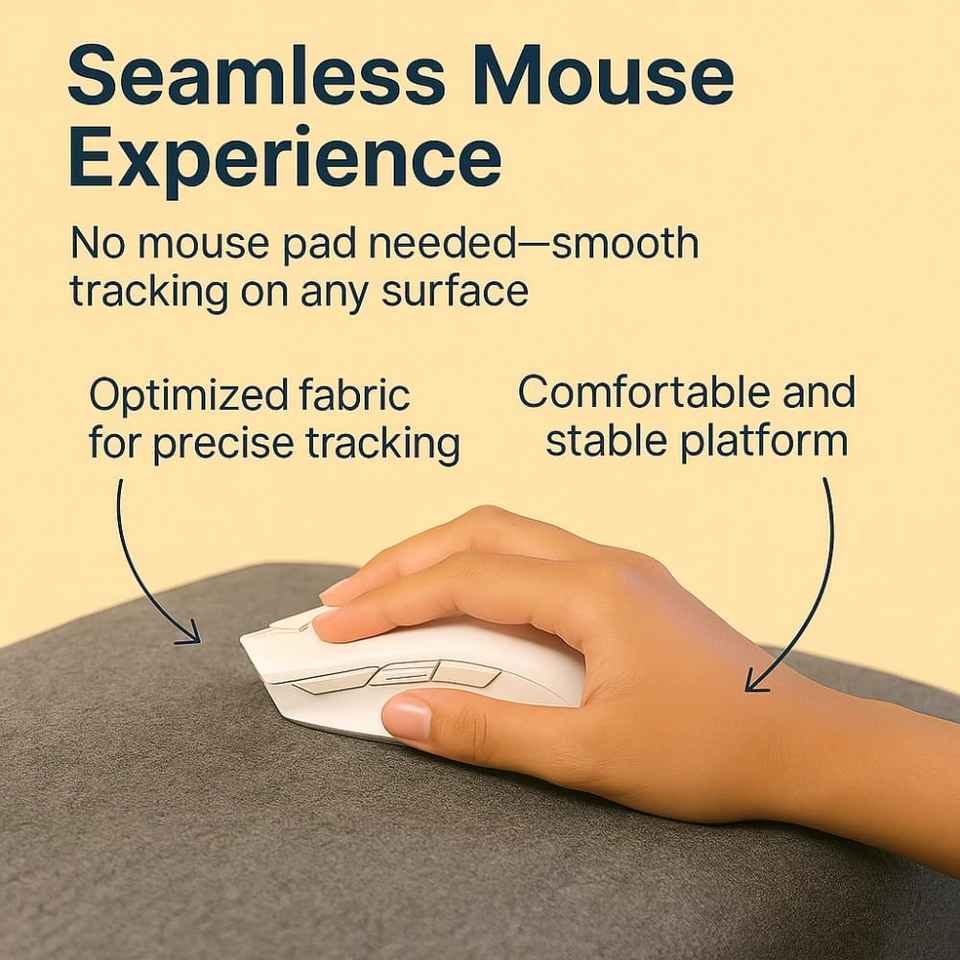 Seamless Mouse Experience

No mouse pad needed—smooth tracking on any surface

Optimized fabric for precise tracking

Comfortable and stable platform